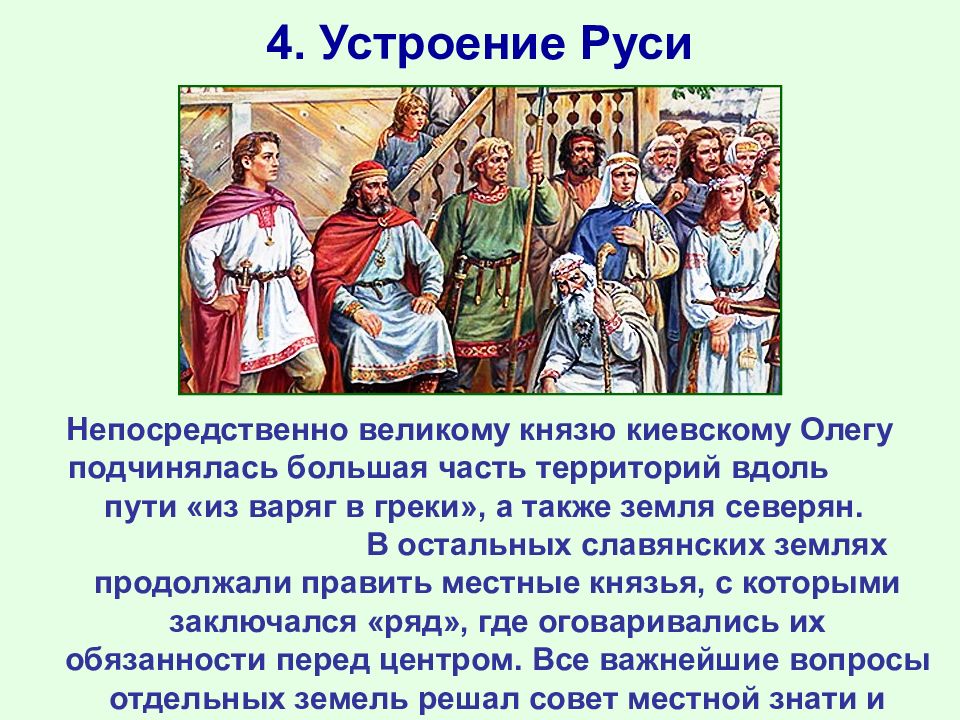 4. Устроение Руси

Непосредственно великому князю киевскому Олегу подчинялась большая часть территорий вдоль пути «из варяг в греки», а также земля северян.

В остальных славянских землях продолжали править местные князья, с которыми заключался «ряд», где оговаривались их обязанности перед центром. Все важнейшие вопросы отдельных земель решал совет местной знати и